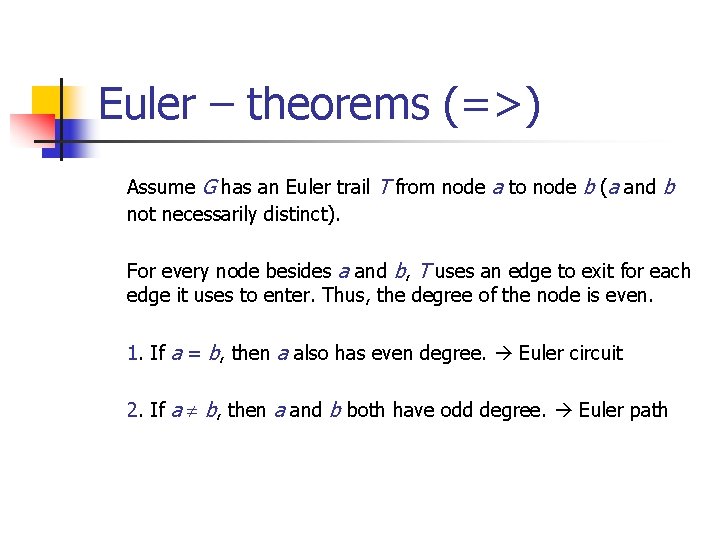 Euler – theorems (=>)

Assume $G$ has an Euler trail $T$ from node $a$ to node $b$ ($a$ and $b$ not necessarily distinct).

For every node besides $a$ and $b$, $T$ uses an edge to exit for each edge it uses to enter. Thus, the degree of the node is even.

1. If $a = b$, then $a$ also has even degree. → Euler circuit

2. If $a \neq b$, then $a$ and $b$ both have odd degree. → Euler path